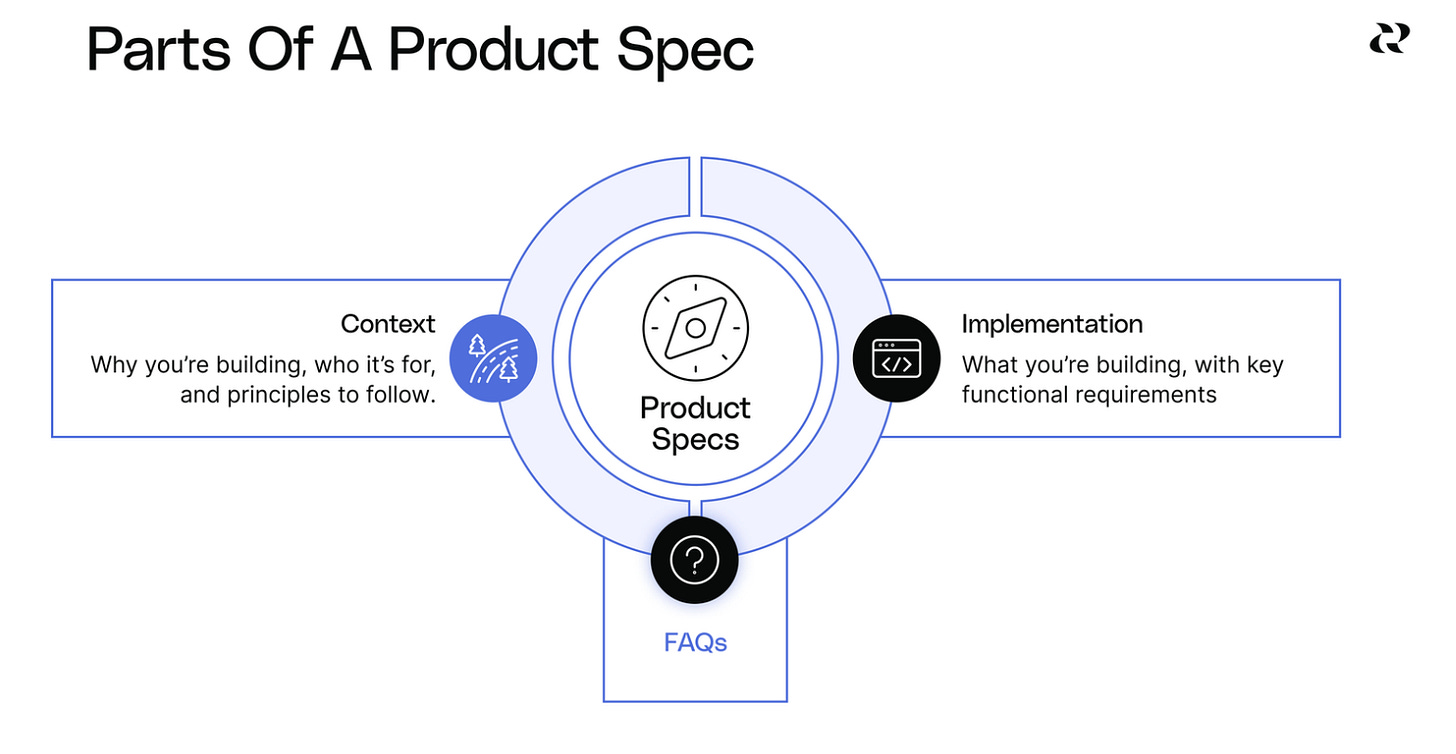 Parts Of A Product Spec

Context
Why you're building, who it's for, and principles to follow.

Product Specs

Implementation
What you're building, with key functional requirements

FAQs